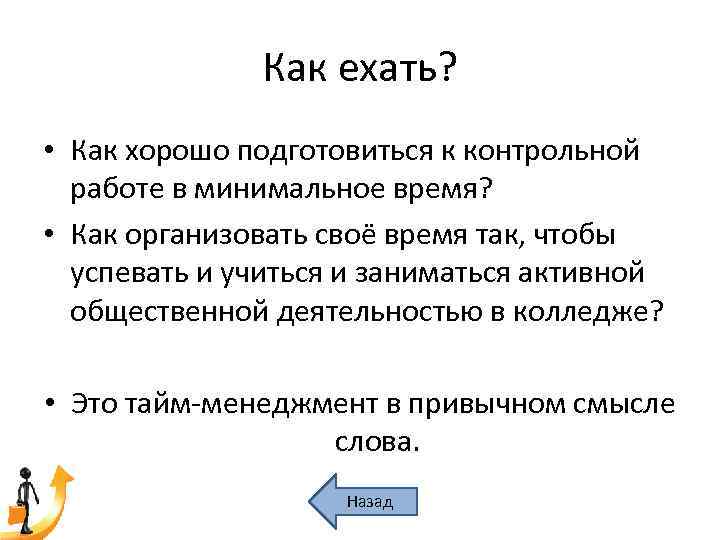 Как ехать?

• Как хорошо подготовиться к контрольной работе в минимальное время?
• Как организовать своё время так, чтобы успевать и учиться и заниматься активной общественной деятельностью в колледже?

• Это тайм-менеджмент в привычном смысле слова.

Назад